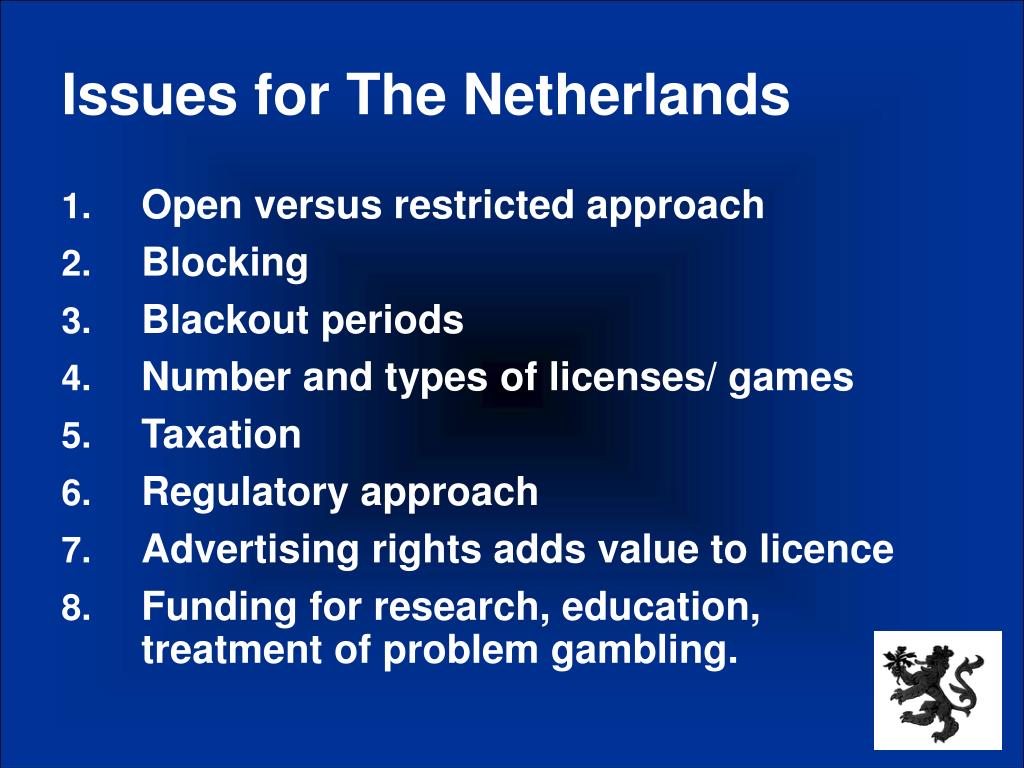 Issues for The Netherlands

1. Open versus restricted approach
2. Blocking
3. Blackout periods
4. Number and types of licenses/ games
5. Taxation
6. Regulatory approach
7. Advertising rights adds value to licence
8. Funding for research, education, treatment of problem gambling.